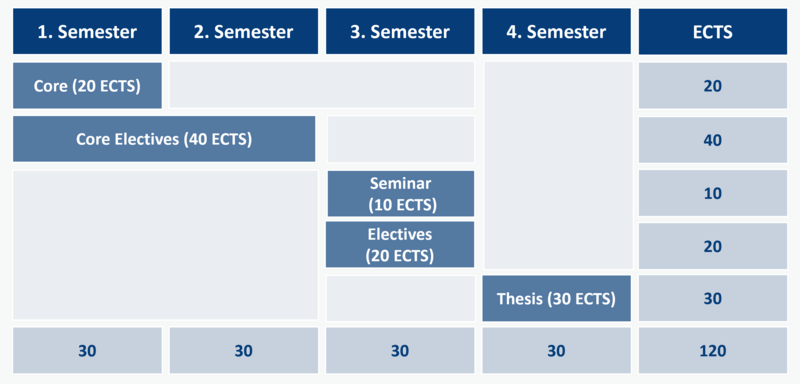 | 1. Semester | 2. Semester | 3. Semester | 4. Semester | ECTS |
|---|---|---|---|---|
| Core (20 ECTS) | | | | 20 |
| Core Electives (40 ECTS) | | | | 40 |
| | | Seminar (10 ECTS) | | 10 |
| | | Electives (20 ECTS) | | 20 |
| | | | Thesis (30 ECTS) | 30 |
| 30 | 30 | 30 | 30 | 120 |